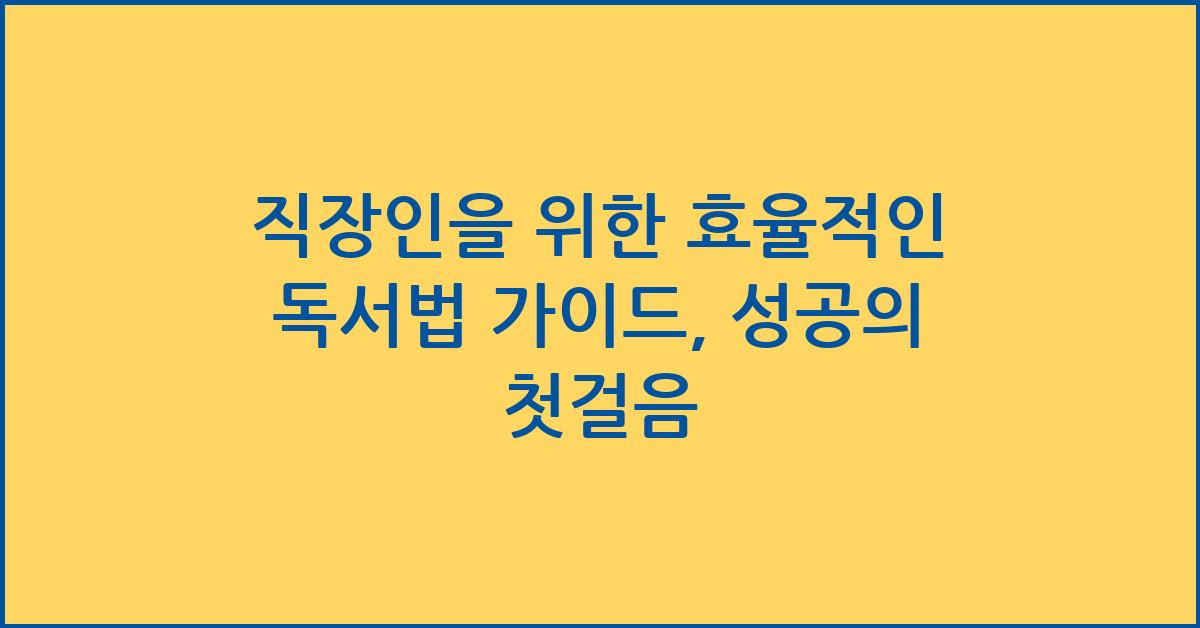 직장인을 위한 효율적인 독서법 가이드, 성공의 첫걸음